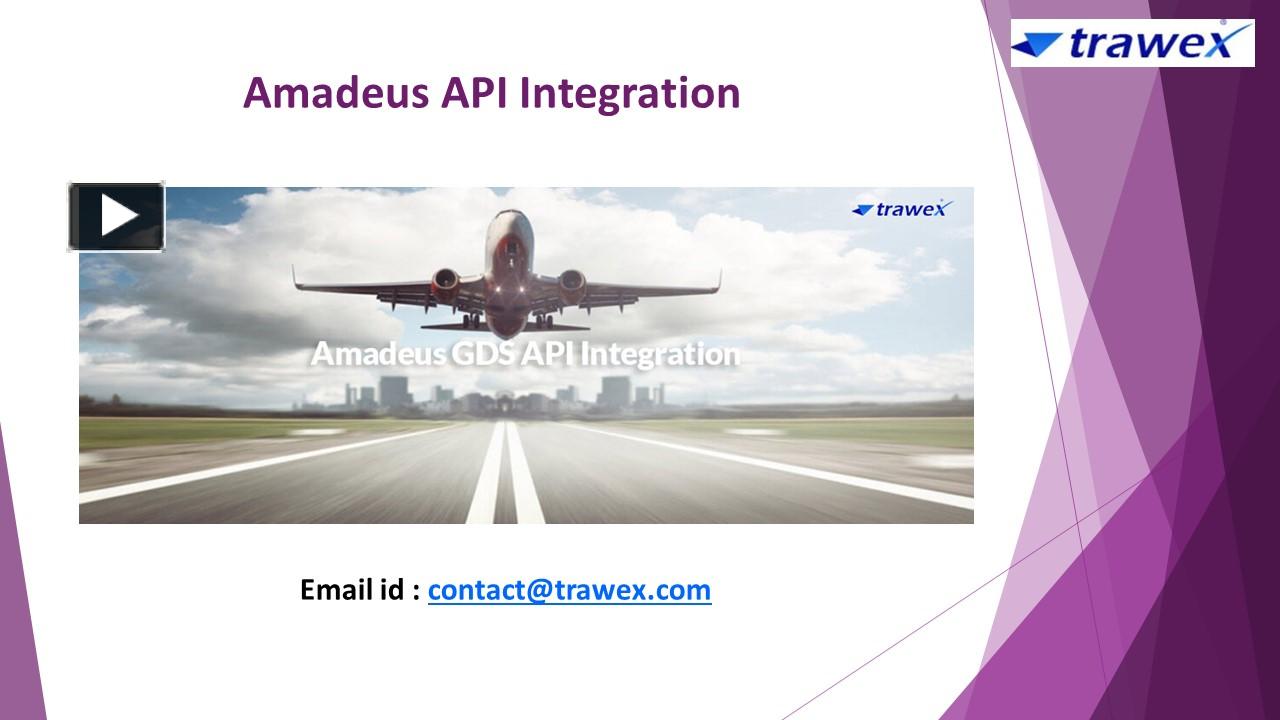 trawex

Amadeus API Integration

trawex

Amadeus GDS API Integration

Email id : contact@trawex.com